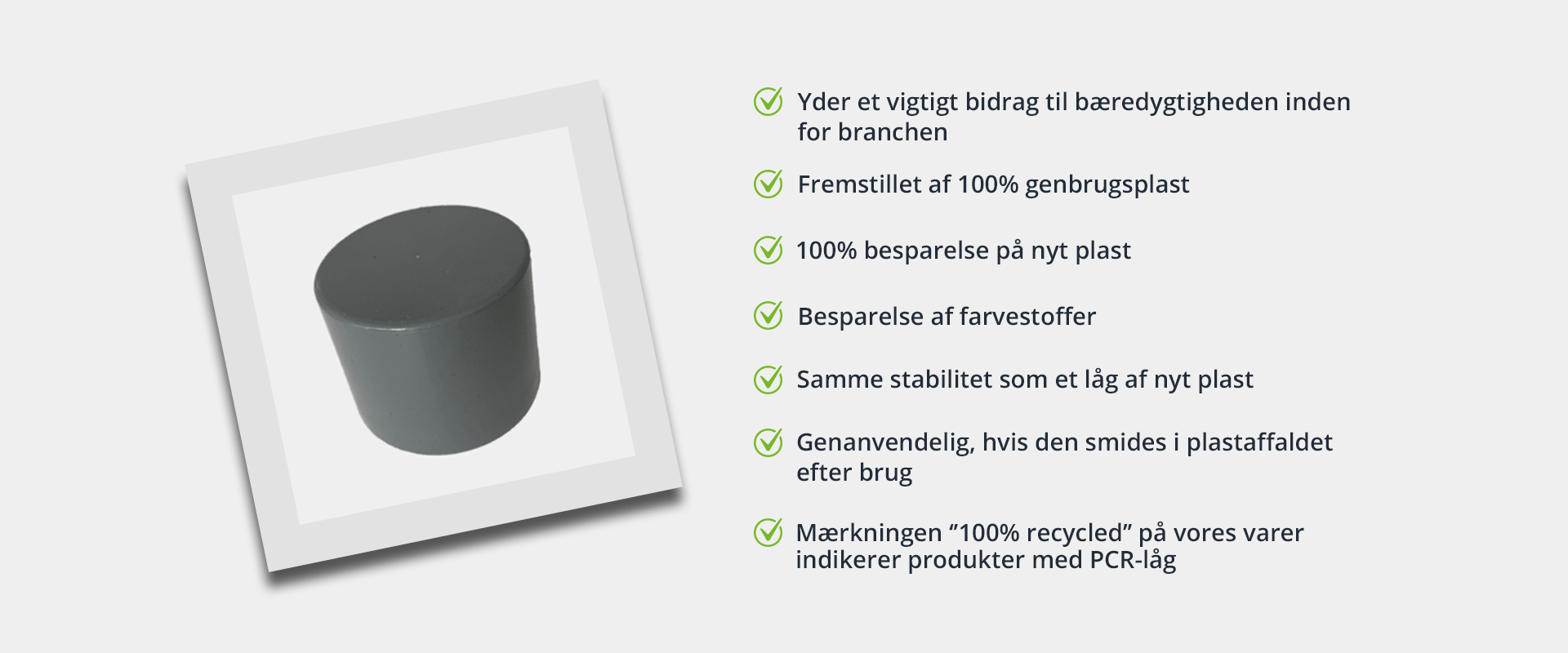 Yder et vigtigt bidrag til bæredygtigheden inden for branchen

Fremstillet af 100% genbrugsplast

100% besparelse på nyt plast

Besparelse af farvestoffer

Samme stabilitet som et låg af nyt plast

Genanvendelig, hvis den smides i plastaffaldet efter brug

Mærkningen ”100% recycled” på vores varer indikerer produkter med PCR-låg